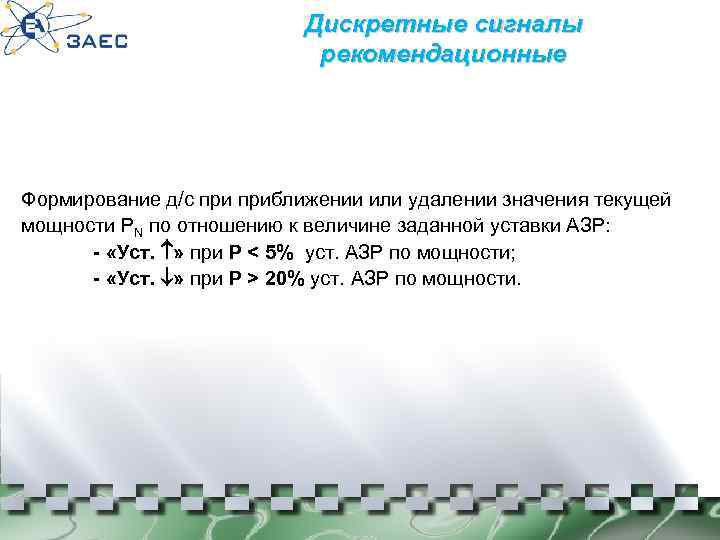 ЗАЕС

Дискретные сигналы рекомендационные

Формирование д/с при приближении или удалении значения текущей мощности $P_N$ по отношению к величине заданной уставки АЗР:
- «Уст. ↑» при P < 5% уст. АЗР по мощности;
- «Уст. ↓» при P > 20% уст. АЗР по мощности.